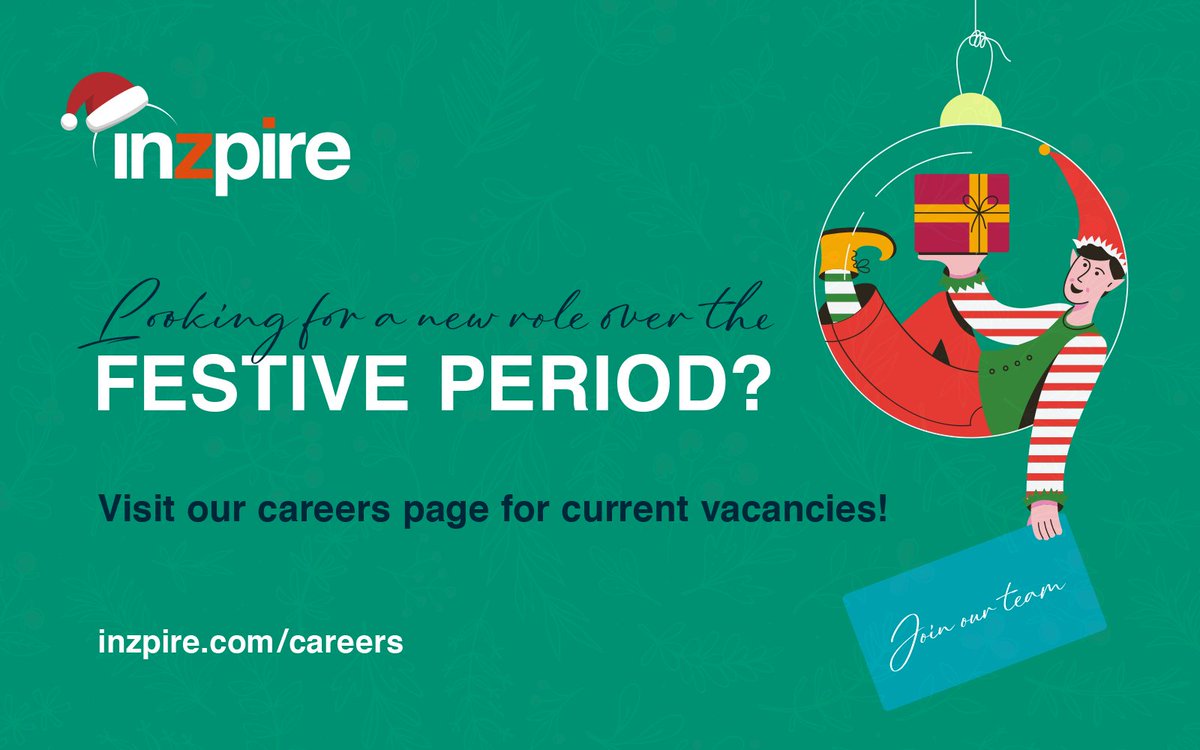 inzpire

Looking for a new role over the
FESTIVE PERIOD?

Visit our careers page for current vacancies!

inzpire.com/careers

Join our team